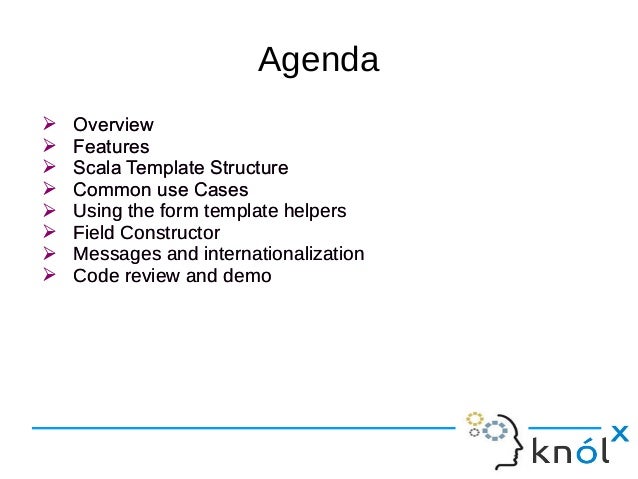 Agenda

➢ Overview
➢ Features
➢ Scala Template Structure
➢ Common use Cases
➢ Using the form template helpers
➢ Field Constructor
➢ Messages and internationalization
➢ Code review and demo

knólx